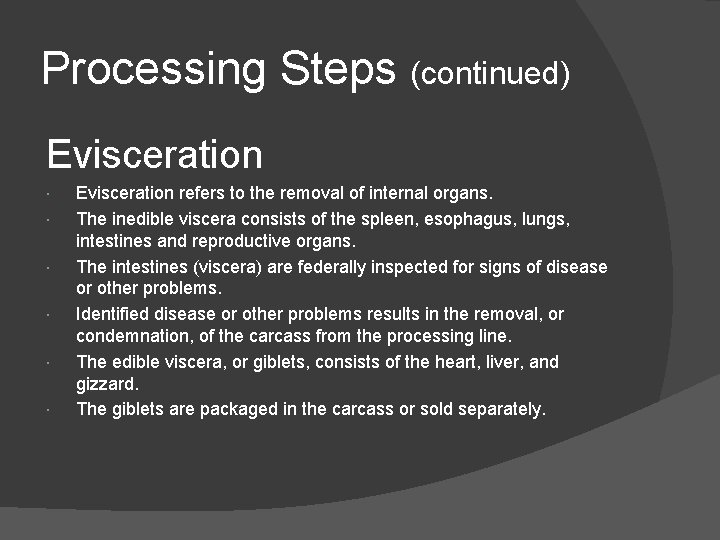 Processing Steps (continued)

Evisceration

· Evisceration refers to the removal of internal organs.

· The inedible viscera consists of the spleen, esophagus, lungs, intestines and reproductive organs.

· The intestines (viscera) are federally inspected for signs of disease or other problems.

· Identified disease or other problems results in the removal, or condemnation, of the carcass from the processing line.

· The edible viscera, or giblets, consists of the heart, liver, and gizzard.

· The giblets are packaged in the carcass or sold separately.